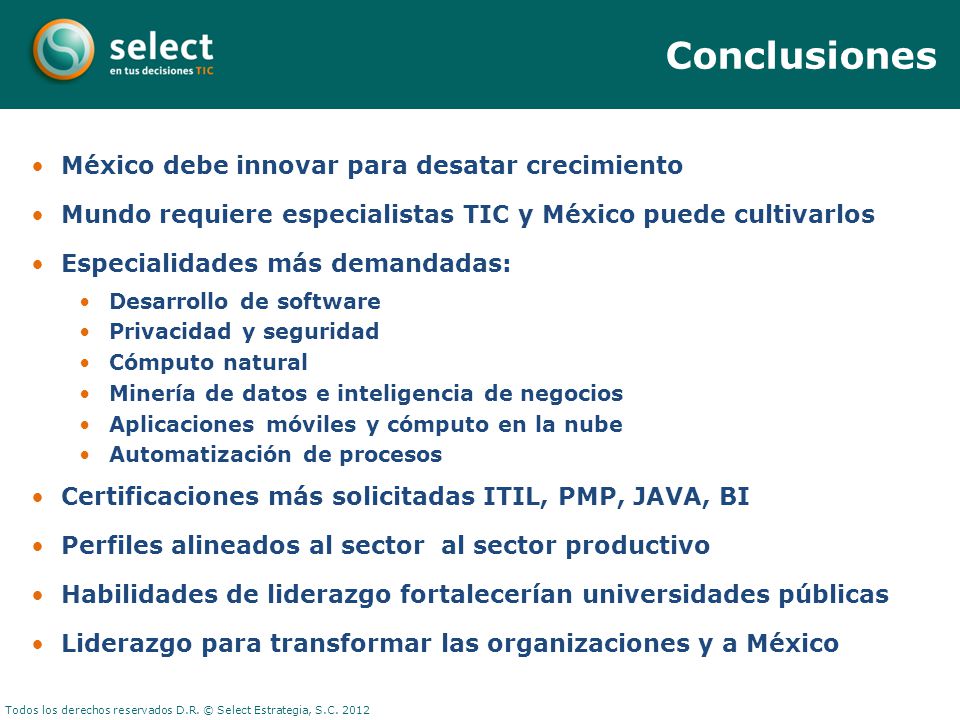 select
en tus decisiones TIC

Conclusiones

• México debe innovar para desatar crecimiento
• Mundo requiere especialistas TIC y México puede cultivarlos
• Especialidades más demandadas:
  • Desarrollo de software
  • Privacidad y seguridad
  • Cómputo natural
  • Minería de datos e inteligencia de negocios
  • Aplicaciones móviles y cómputo en la nube
  • Automatización de procesos
• Certificaciones más solicitadas ITIL, PMP, JAVA, BI
• Perfiles alineados al sector al sector productivo
• Habilidades de liderazgo fortalecerían universidades públicas
• Liderazgo para transformar las organizaciones y a México

Todos los derechos reservados D.R. © Select Estrategia, S.C. 2012